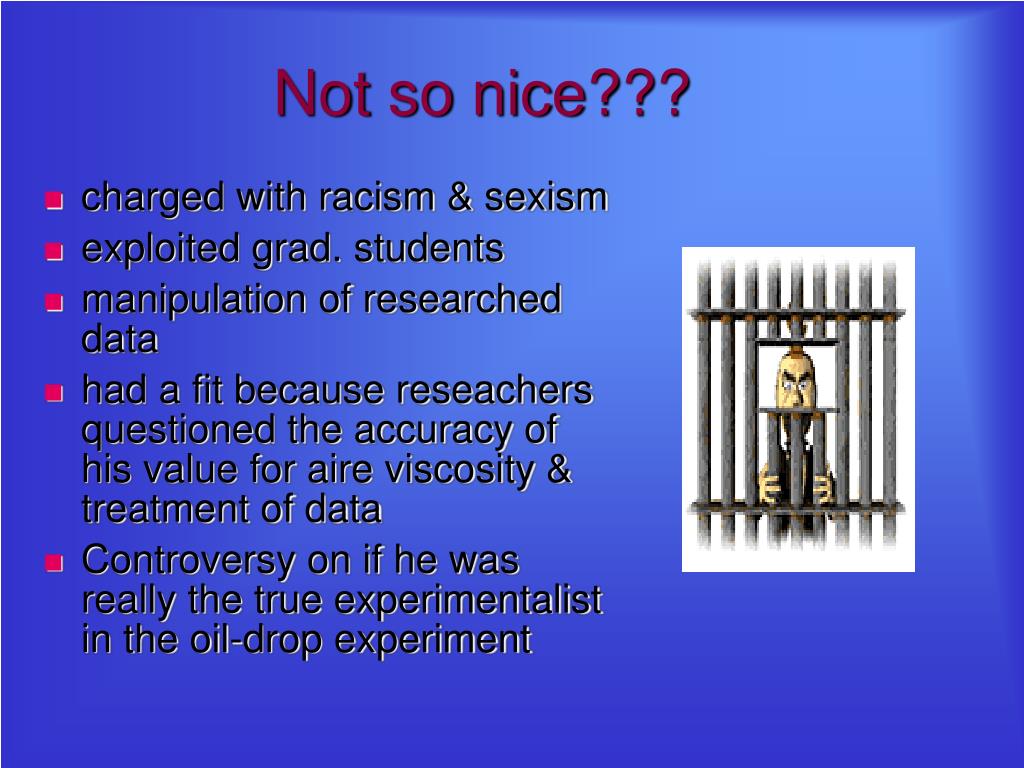 Not so nice???

- charged with racism & sexism
- exploited grad. students
- manipulation of researched data
- had a fit because reseachers questioned the accuracy of his value for aire viscosity & treatment of data
- Controversy on if he was really the true experimentalist in the oil-drop experiment